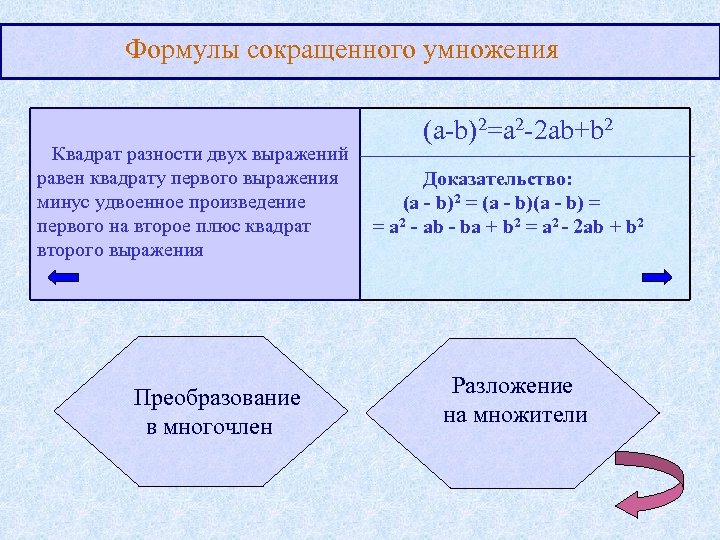 Формулы сокращенного умножения

Квадрат разности двух выражений равен квадрату первого выражения минус удвоенное произведение первого на второе плюс квадрат второго выражения

$(a-b)^2=a^2-2ab+b^2$

Доказательство:
$(a - b)^2 = (a - b)(a - b) =$
$= a^2 - ab - ba + b^2 = a^2 - 2ab + b^2$

Преобразование в многочлен

Разложение на множители